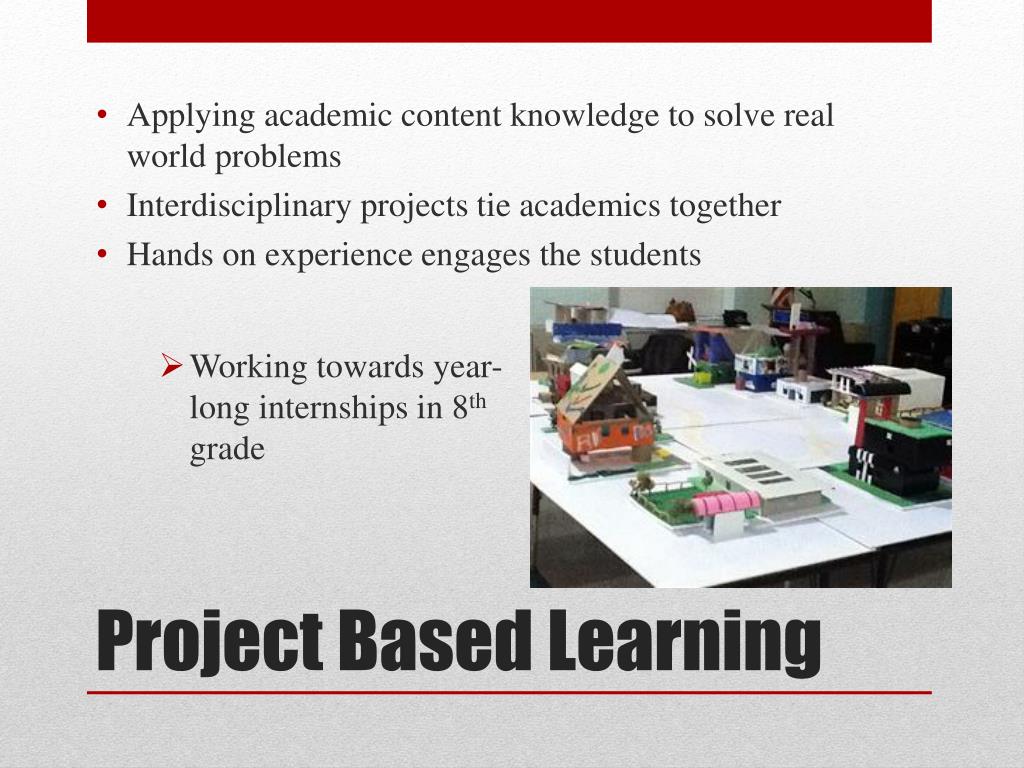 • Applying academic content knowledge to solve real world problems
• Interdisciplinary projects tie academics together
• Hands on experience engages the students

➢ Working towards year-long internships in 8$^{th}$ grade

Project Based Learning